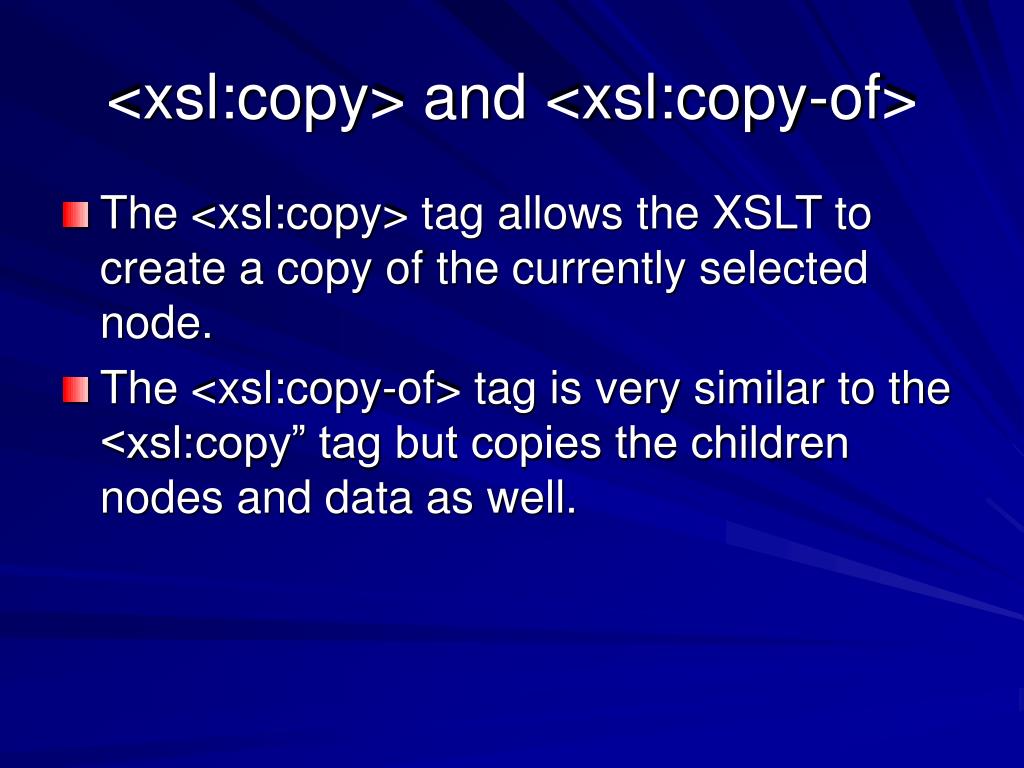 <xsl:copy> and <xsl:copy-of>

The <xsl:copy> tag allows the XSLT to create a copy of the currently selected node.

The <xsl:copy-of> tag is very similar to the <xsl:copy” tag but copies the children nodes and data as well.